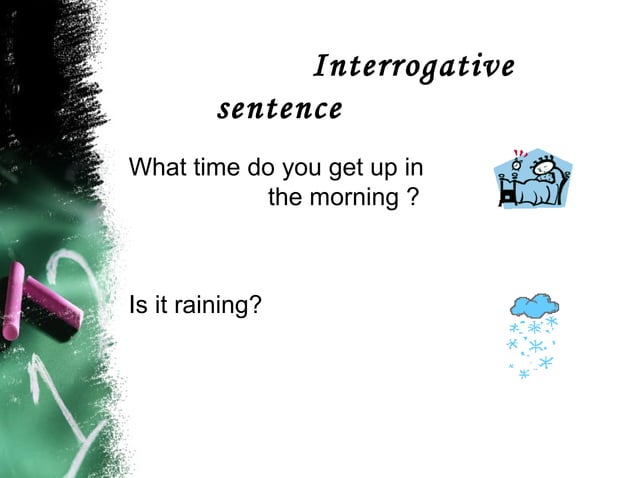 Interrogative sentence

What time do you get up in the morning ?

Is it raining?